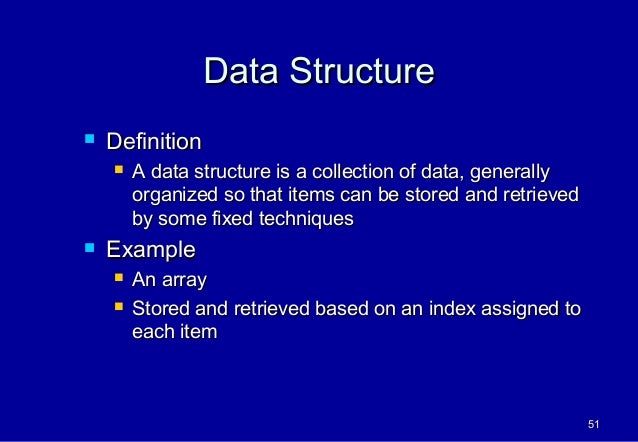 Data Structure

- Definition
  - A data structure is a collection of data, generally organized so that items can be stored and retrieved by some fixed techniques
- Example
  - An array
  - Stored and retrieved based on an index assigned to each item

51